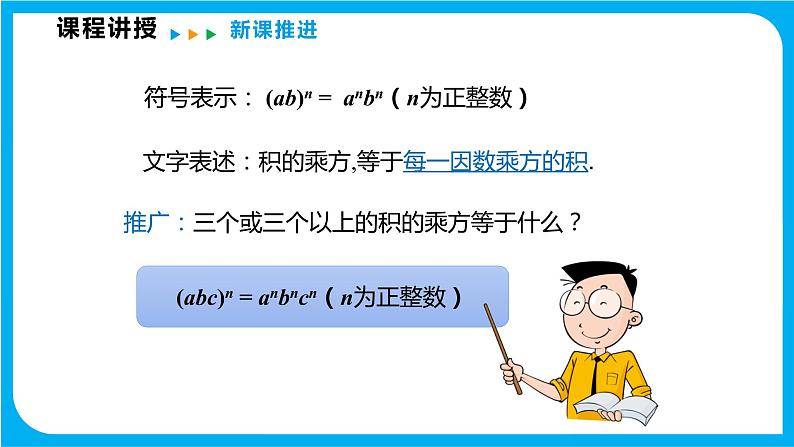 课程讲授 新课推进

符号表示：$(ab)^n = a^n b^n$（$n$为正整数）

文字表述：积的乘方,等于每一因数乘方的积.

推广：三个或三个以上的积的乘方等于什么？

$(abc)^n = a^n b^n c^n$（$n$为正整数）